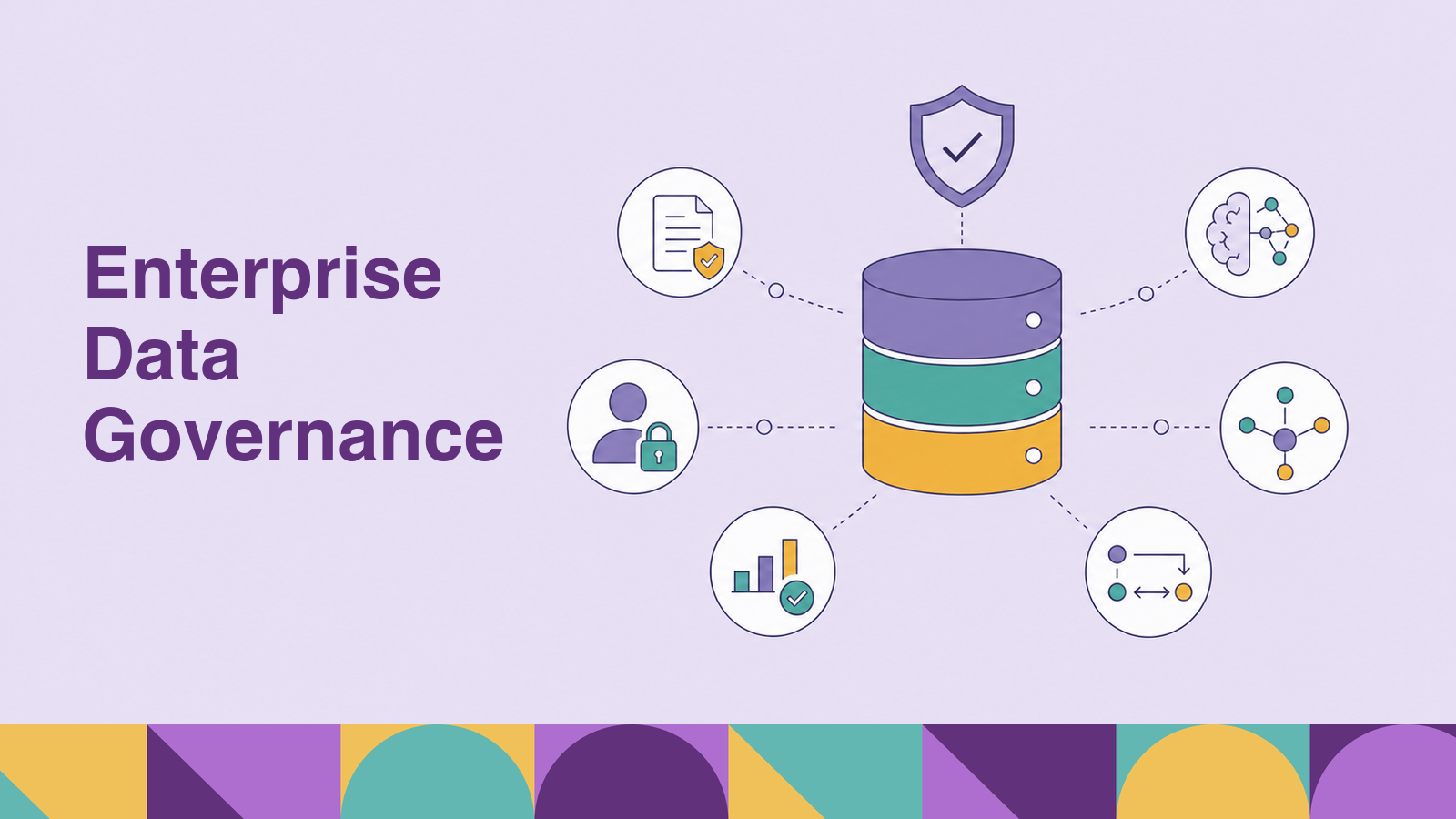 Enterprise
Data
Governance